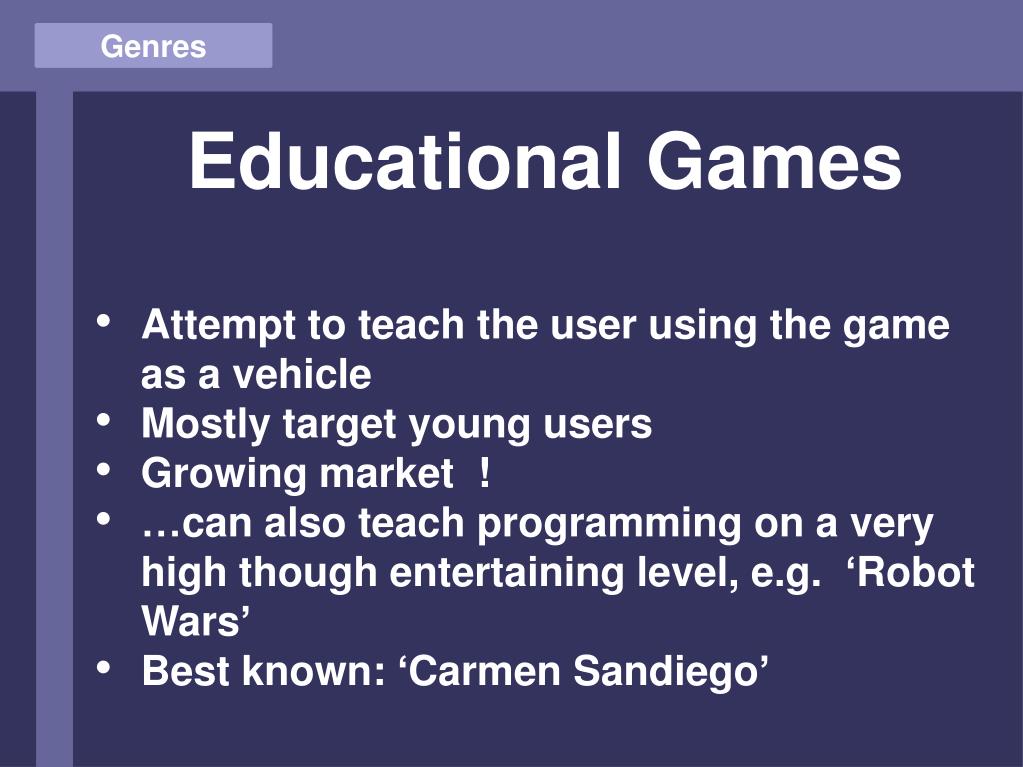 Genres

Educational Games

• Attempt to teach the user using the game as a vehicle
• Mostly target young users
• Growing market !
• …can also teach programming on a very high though entertaining level, e.g. ‘Robot Wars’
• Best known: ‘Carmen Sandiego’